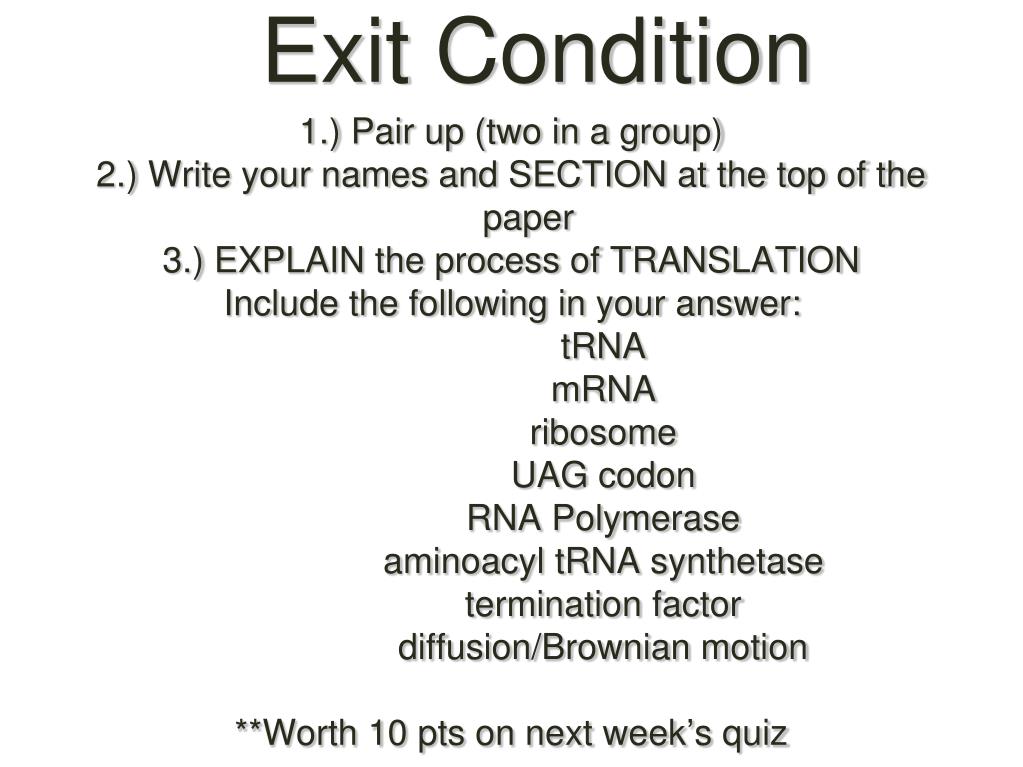 Exit Condition

1.) Pair up (two in a group)
2.) Write your names and SECTION at the top of the paper
3.) EXPLAIN the process of TRANSLATION
Include the following in your answer:
tRNA
mRNA
ribosome
UAG codon
RNA Polymerase
aminoacyl tRNA synthetase
termination factor
diffusion/Brownian motion

**Worth 10 pts on next week's quiz